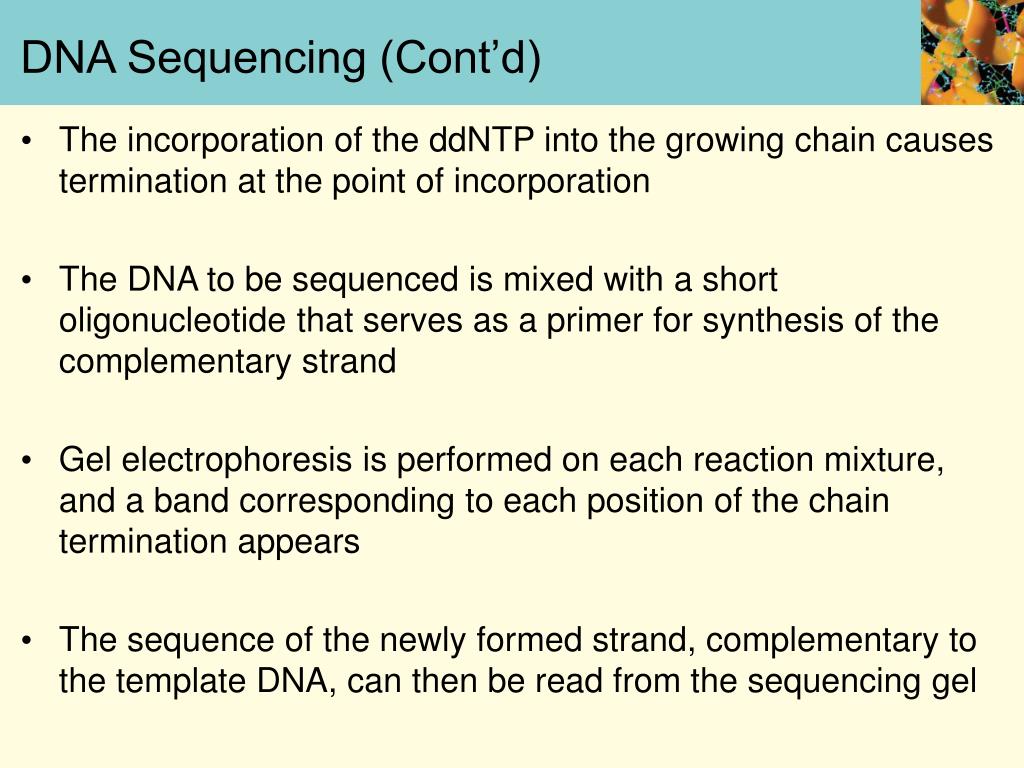 DNA Sequencing (Cont’d)

• The incorporation of the ddNTP into the growing chain causes termination at the point of incorporation

• The DNA to be sequenced is mixed with a short oligonucleotide that serves as a primer for synthesis of the complementary strand

• Gel electrophoresis is performed on each reaction mixture, and a band corresponding to each position of the chain termination appears

• The sequence of the newly formed strand, complementary to the template DNA, can then be read from the sequencing gel